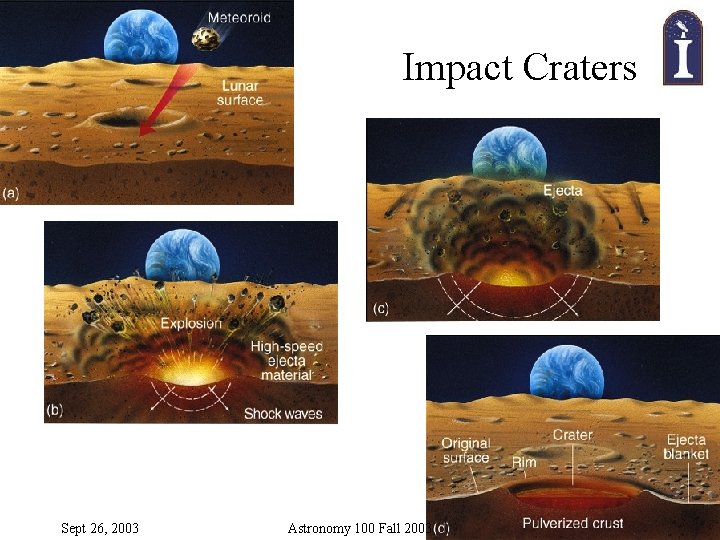 Impact Craters

Meteoroid

Lunar surface

(a)

Explosion

High-speed ejecta material

Shock waves

(b)

Ejecta

(c)

Original surface

Rim

Crater

Ejecta blanket

Pulverized crust

(c)

Sept 26, 2003

Astronomy 100 Fall 2003